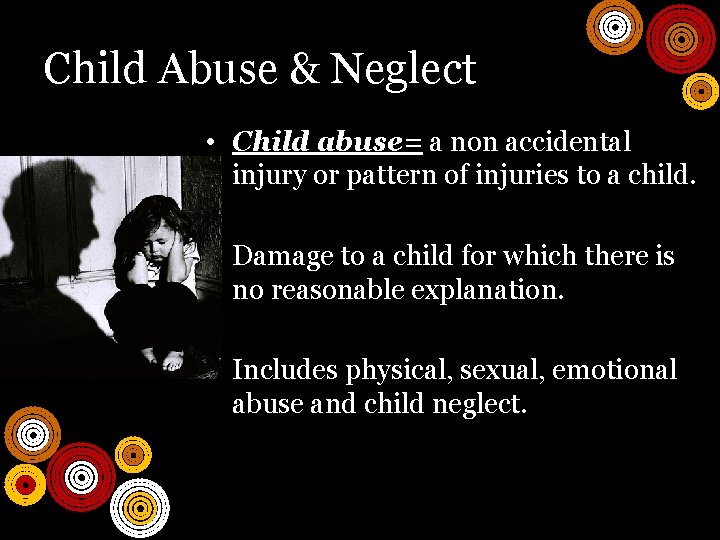 Child Abuse & Neglect

• Child abuse= a non accidental injury or pattern of injuries to a child.

Damage to a child for which there is no reasonable explanation.

Includes physical, sexual, emotional abuse and child neglect.